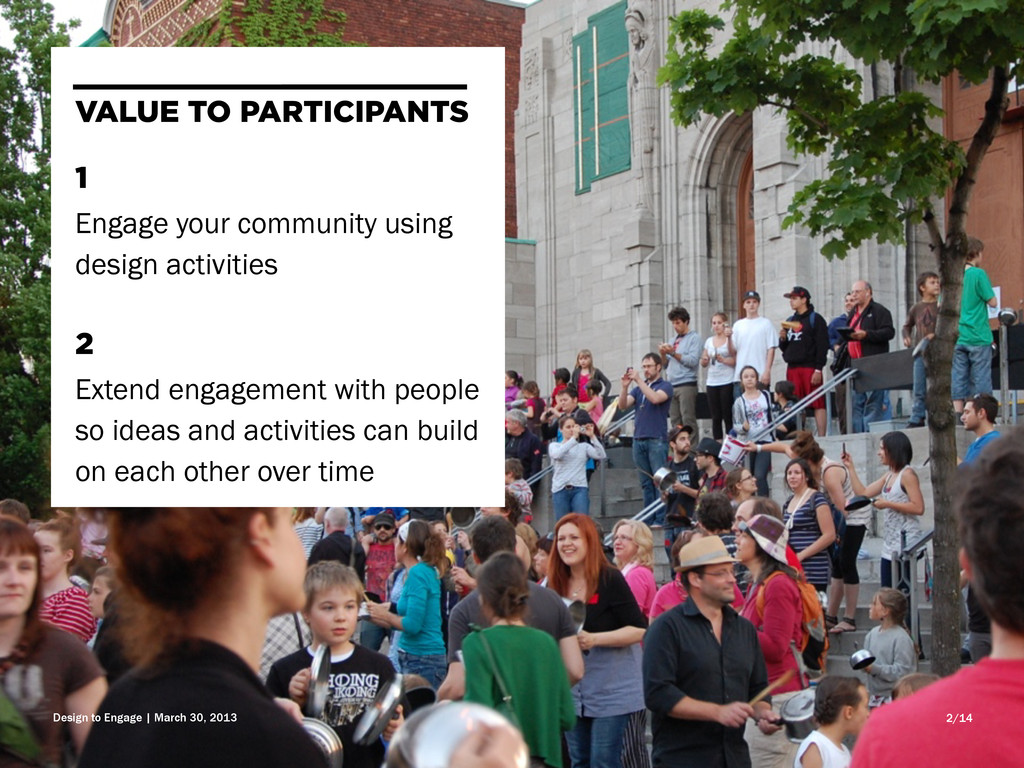 VALUE TO PARTICIPANTS

1
Engage your community using design activities

2
Extend engagement with people so ideas and activities can build on each other over time

Design to Engage | March 30, 2013

2/14